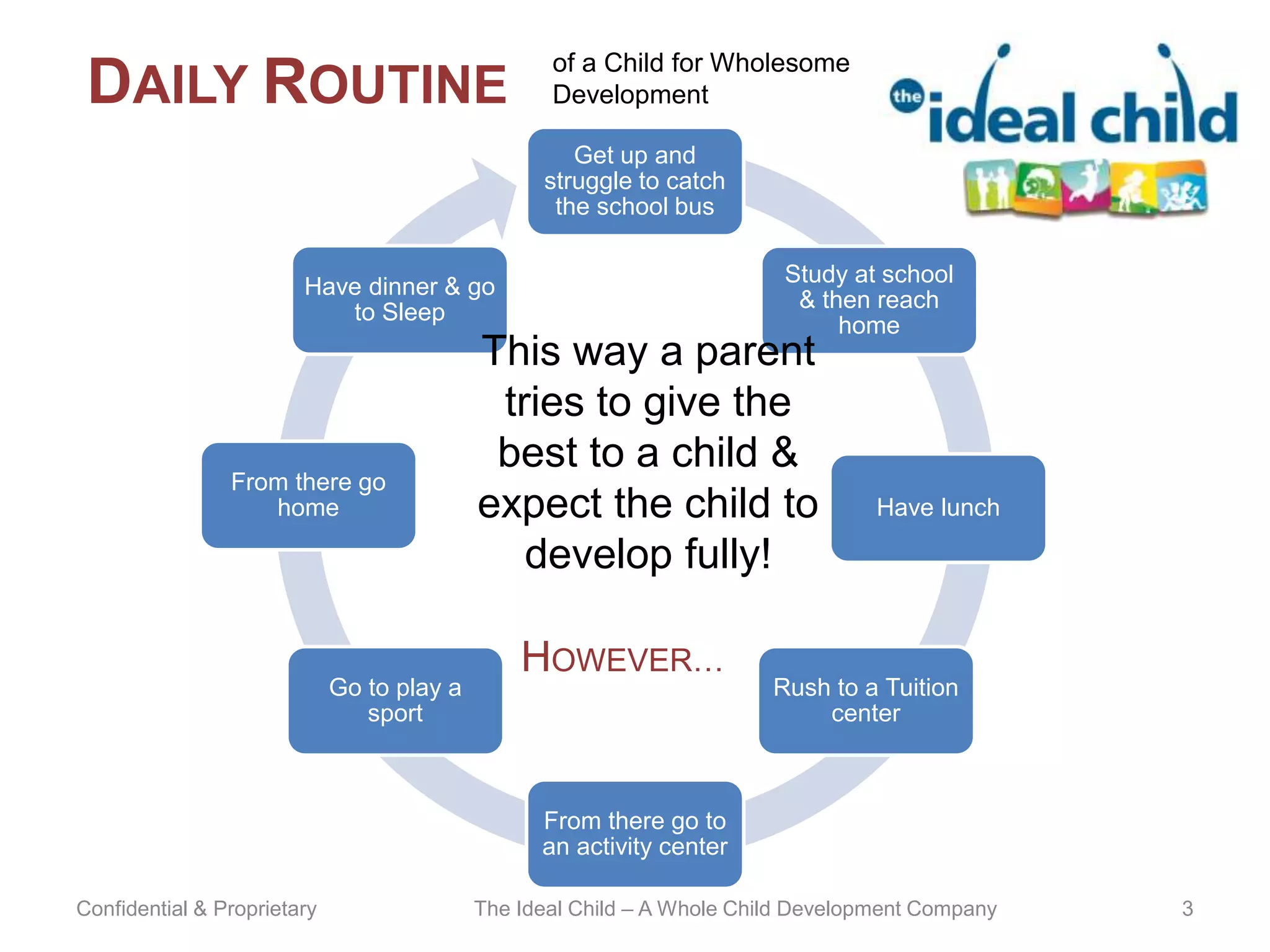 DAILY ROUTINE of a Child for Wholesome Development

the ideal child

Get up and struggle to catch the school bus

Study at school & then reach home

Have lunch

Rush to a Tuition center

From there go to an activity center

Go to play a sport

From there go home

Have dinner & go to Sleep

This way a parent tries to give the best to a child & expect the child to develop fully!

HOWEVER…

Confidential & Proprietary

The Ideal Child – A Whole Child Development Company

3